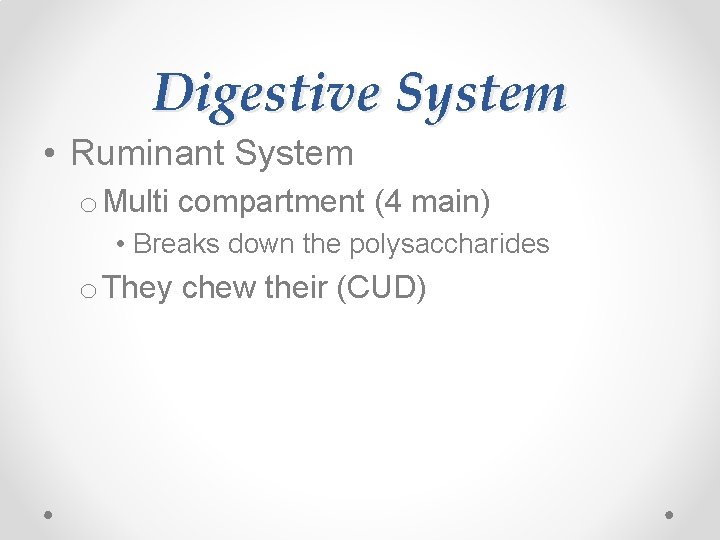 Digestive System

• Ruminant System
  o Multi compartment (4 main)
    • Breaks down the polysaccharides
  o They chew their (CUD)